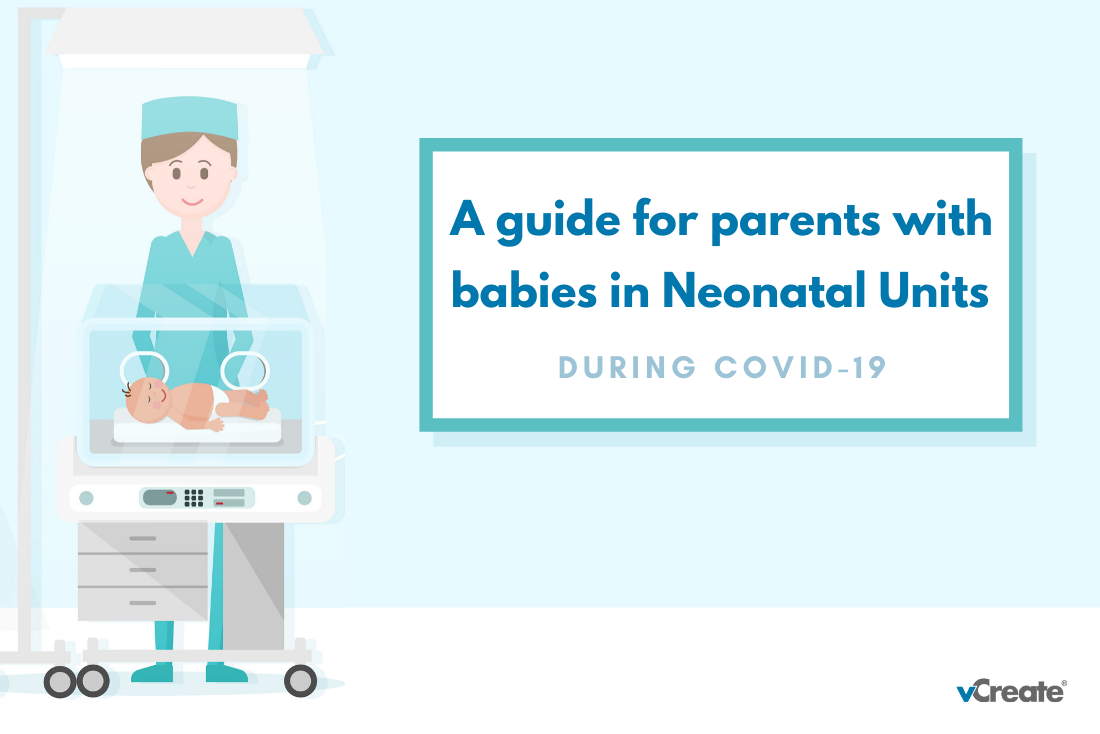 A guide for parents with babies in Neonatal Units

DURING COVID-19

vCreate®